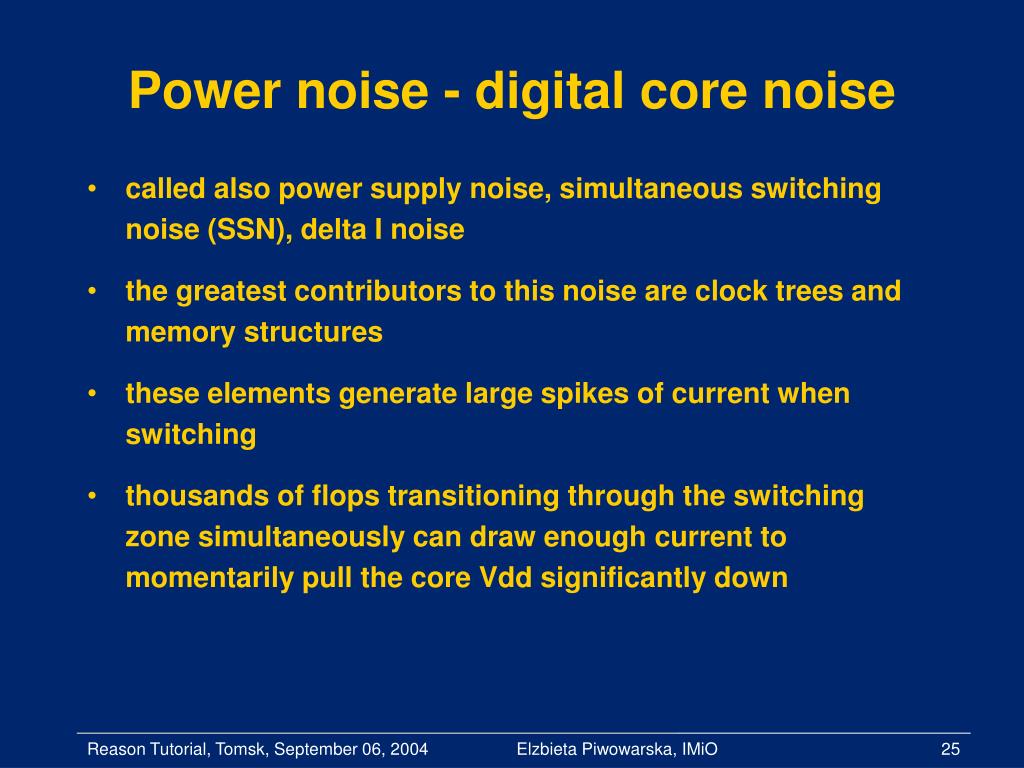 Power noise - digital core noise

• called also power supply noise, simultaneous switching noise (SSN), delta I noise

• the greatest contributors to this noise are clock trees and memory structures

• these elements generate large spikes of current when switching

• thousands of flops transitioning through the switching zone simultaneously can draw enough current to momentarily pull the core Vdd significantly down

Reason Tutorial, Tomsk, September 06, 2004 Elzbieta Piwowarska, IMiO 25